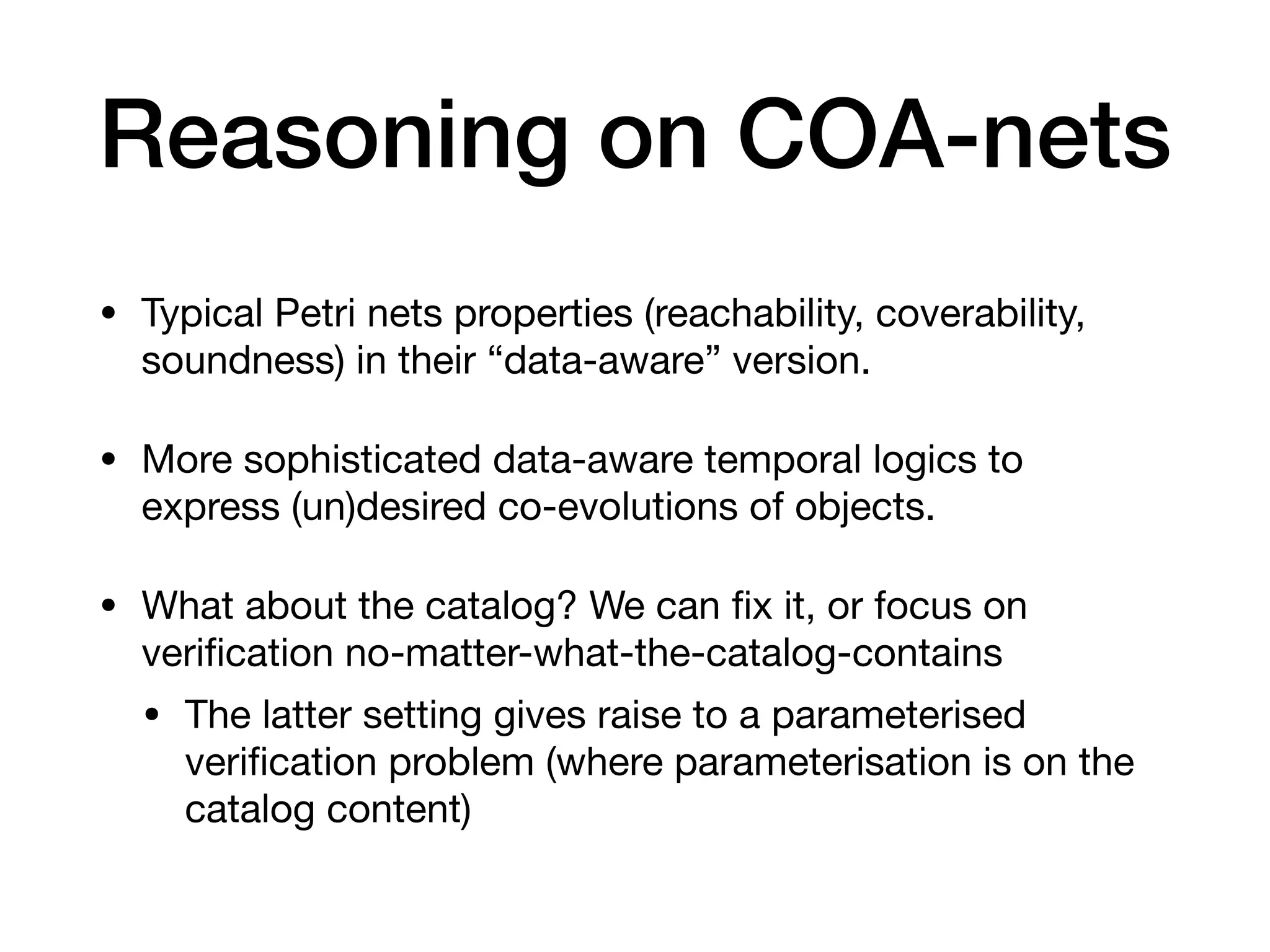 Reasoning on COA-nets

• Typical Petri nets properties (reachability, coverability, soundness) in their “data-aware” version.

• More sophisticated data-aware temporal logics to express (un)desired co-evolutions of objects.

• What about the catalog? We can fix it, or focus on verification no-matter-what-the-catalog-contains

• The latter setting gives raise to a parameterised verification problem (where parameterisation is on the catalog content)